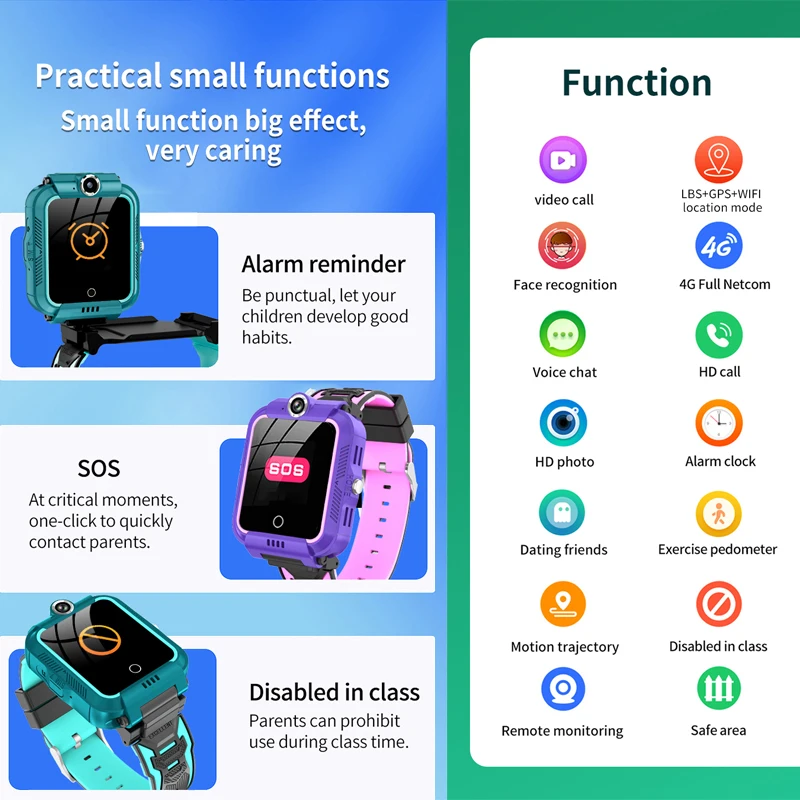 Practical small functions
Small function big effect, very caring

Alarm reminder
Be punctual, let your children develop good habits.

SOS
At critical moments, one-click to quickly contact parents.

SOS

Disabled in class
Parents can prohibit use during class time.

Function

video call
LBS+GPS+WIFI location mode
Face recognition
4G
4G Full Netcom
Voice chat
HD call
HD photo
Alarm clock
Dating friends
Exercise pedometer
Motion trajectory
Disabled in class
Remote monitoring
Safe area